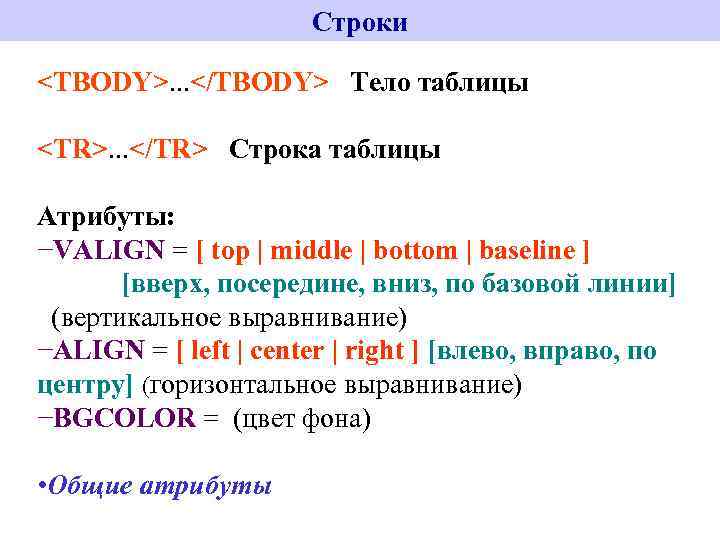 Строки

<TBODY>...</TBODY> Тело таблицы

<TR>...</TR> Строка таблицы

Атрибуты:
−VALIGN = [ top | middle | bottom | baseline ]
[вверх, посередине, вниз, по базовой линии]
(вертикальное выравнивание)
−ALIGN = [ left | center | right ] [влево, вправо, по центру] (горизонтальное выравнивание)
−BGCOLOR = (цвет фона)

•Общие атрибуты